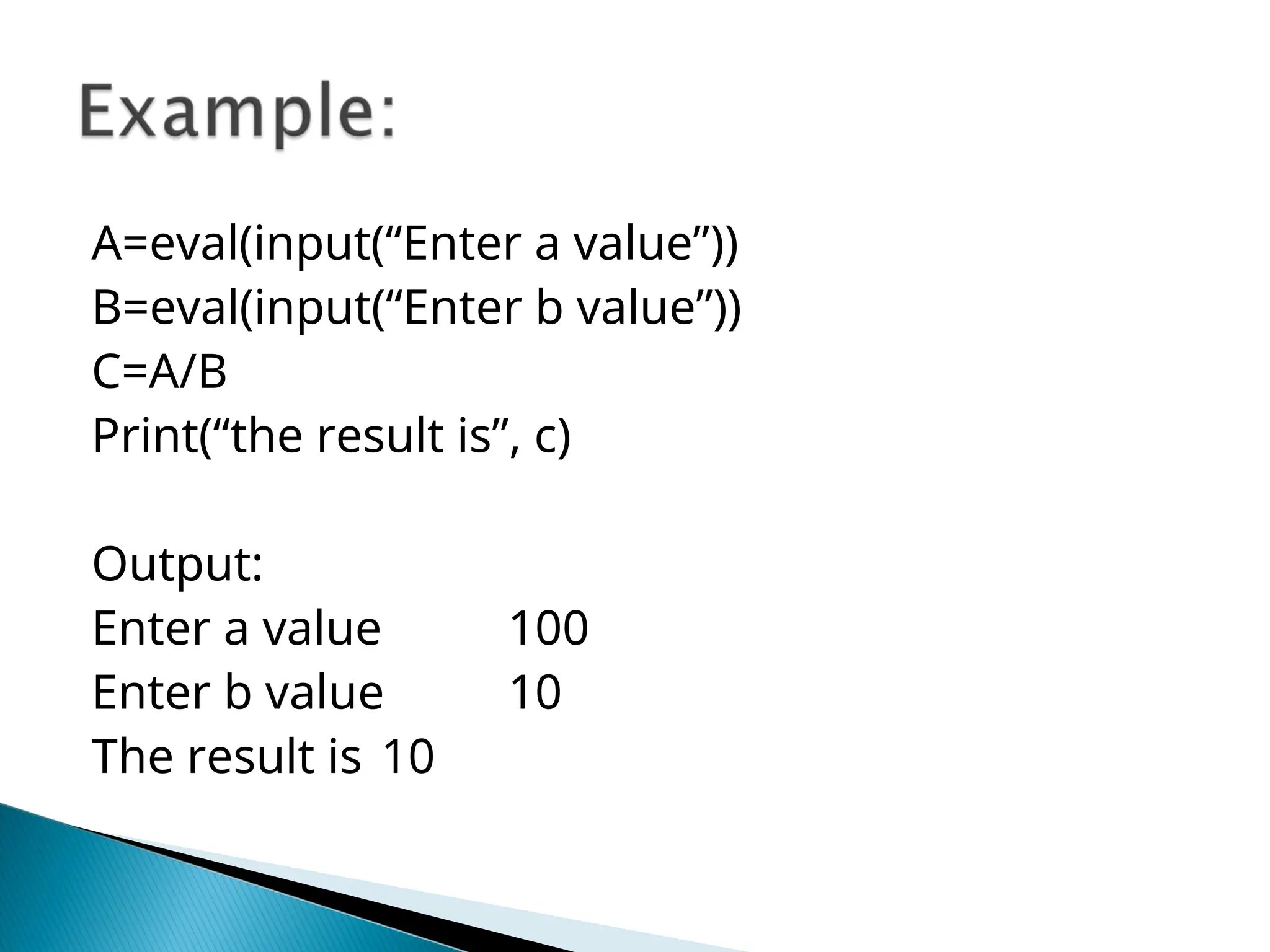 Example:

A=eval(input(“Enter a value”))
B=eval(input(“Enter b value”))
C=A/B
Print(“the result is”, c)

Output:
Enter a value 100
Enter b value 10
The result is 10